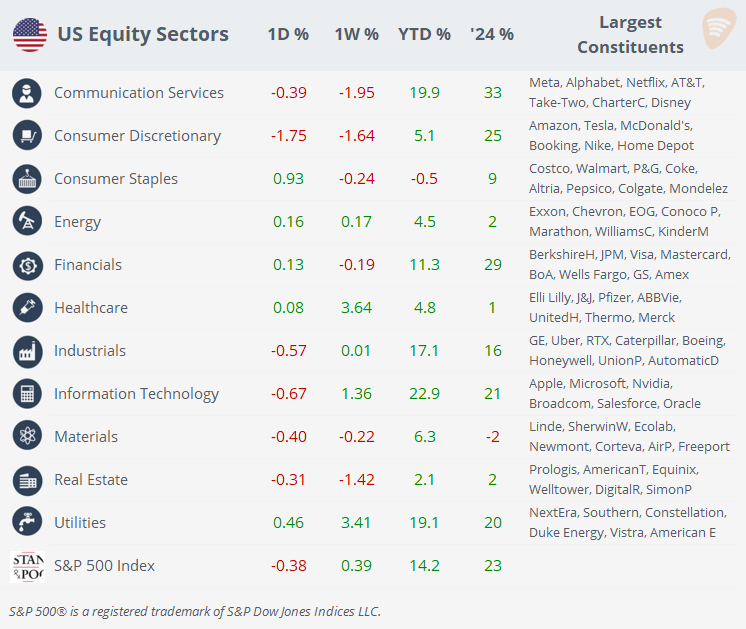 | US Equity Sectors | 1D % | 1W % | YTD % | '24 % | Largest Constituents |
|---|---|---|---|---|---|
| Communication Services | -0.39 | -1.95 | 19.9 | 33 | Meta, Alphabet, Netflix, AT&T, Take-Two, CharterC, Disney |
| Consumer Discretionary | -1.75 | -1.64 | 5.1 | 25 | Amazon, Tesla, McDonald's, Booking, Nike, Home Depot |
| Consumer Staples | 0.93 | -0.24 | -0.5 | 9 | Costco, Walmart, P&G, Coke, Altria, Pepsico, Colgate, Mondelez |
| Energy | 0.16 | 0.17 | 4.5 | 2 | Exxon, Chevron, EOG, Conoco P, Marathon, WilliamsC, KinderM |
| Financials | 0.13 | -0.19 | 11.3 | 29 | BerkshireH, JPM, Visa, Mastercard, BoA, Wells Fargo, GS, Amex |
| Healthcare | 0.08 | 3.64 | 4.8 | 1 | Elli Lilly, J&J, Pfizer, ABBVie, UnitedH, Thermo, Merck |
| Industrials | -0.57 | 0.01 | 17.1 | 16 | GE, Uber, RTX, Caterpillar, Boeing, Honeywell, UnionP, AutomaticD |
| Information Technology | -0.67 | 1.36 | 22.9 | 21 | Apple, Microsoft, Nvidia, Broadcom, Salesforce, Oracle |
| Materials | -0.40 | -0.22 | 6.3 | -2 | Linde, SherwinW, Ecolab, Newmont, Corteva, AirP, Freeport |
| Real Estate | -0.31 | -1.42 | 2.1 | 2 | Prologis, AmericanT, Equinix, Welltower, DigitalR, SimonP |
| Utilities | 0.46 | 3.41 | 19.1 | 20 | NextEra, Southern, Constellation, Duke Energy, Vistra, American E |
| S&P 500 Index | -0.38 | 0.39 | 14.2 | 23 | |

S&P 500® is a registered trademark of S&P Dow Jones Indices LLC.